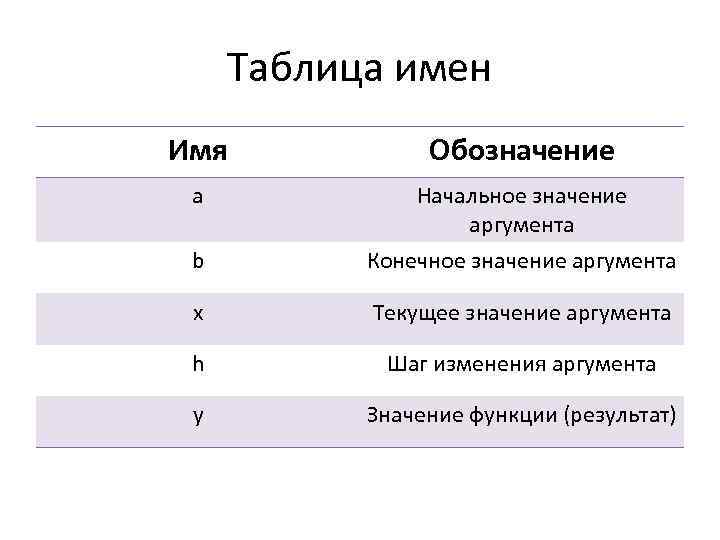 Таблица имен

| Имя | Обозначение |
|---|---|
| a | Начальное значение аргумента |
| b | Конечное значение аргумента |
| x | Текущее значение аргумента |
| h | Шаг изменения аргумента |
| y | Значение функции (результат) |